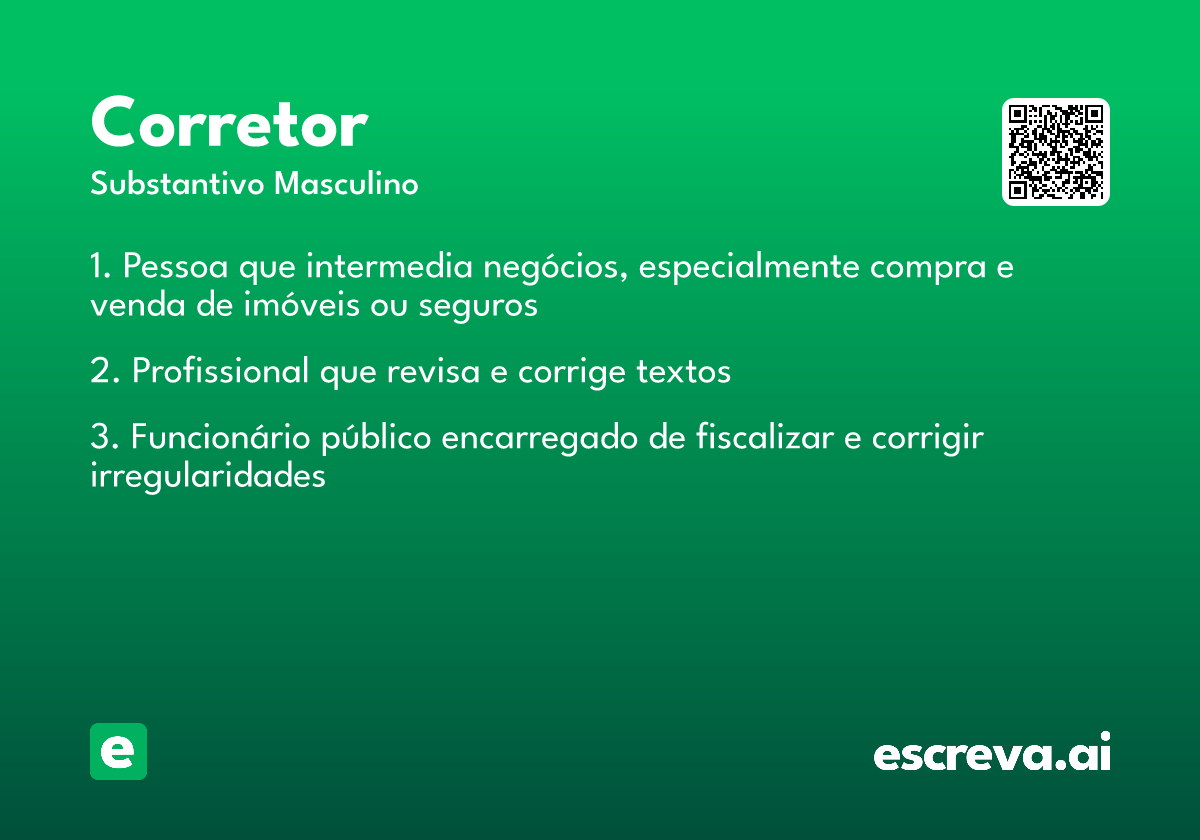 Corretor
Substantivo Masculino

1. Pessoa que intermedia negócios, especialmente compra e venda de imóveis ou seguros

2. Profissional que revisa e corrige textos

3. Funcionário público encarregado de fiscalizar e corrigir irregularidades

e

escreva.ai